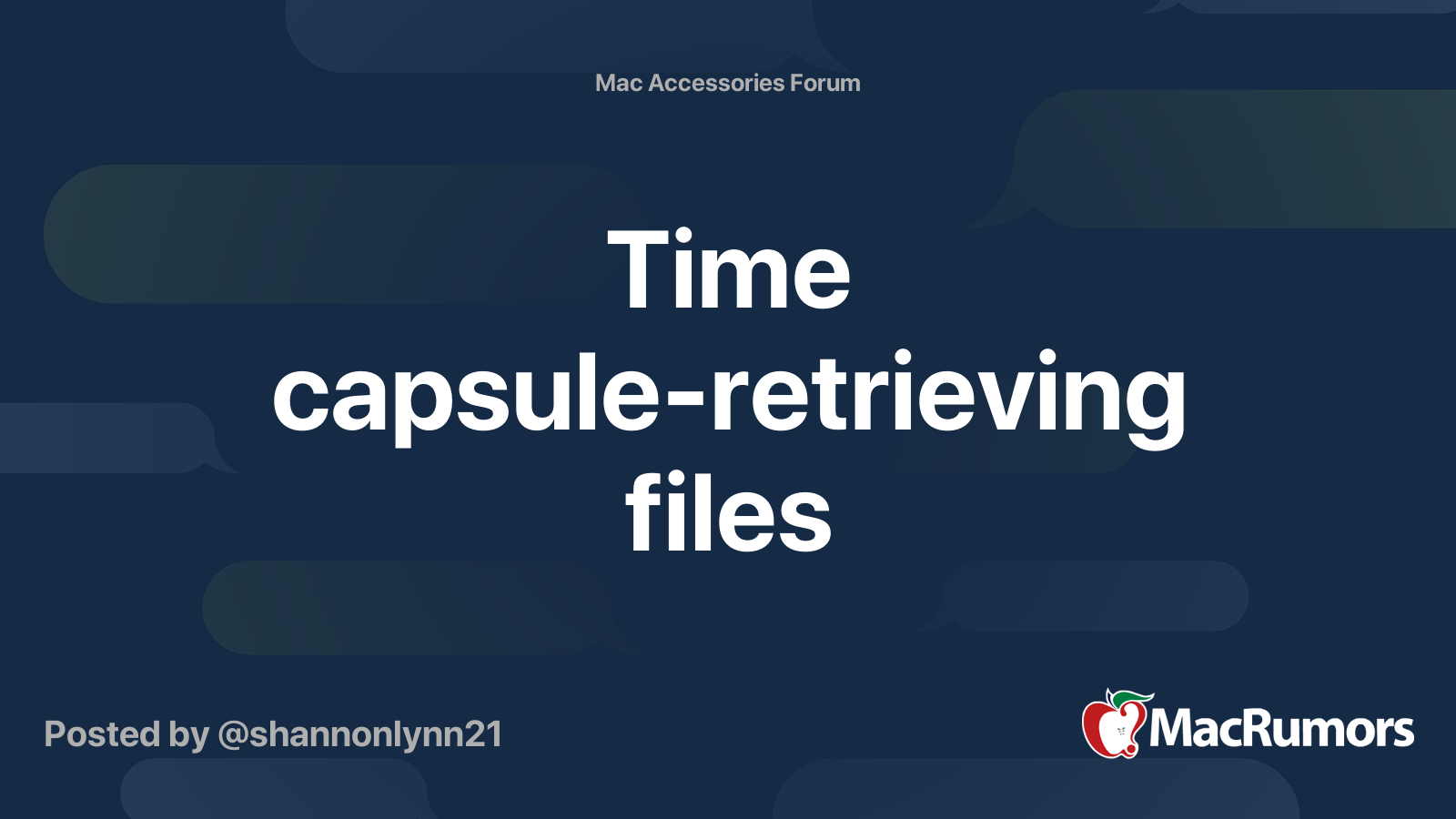 Mac Accessories Forum

Time capsule-retrieving files

Posted by @shannonlynn21

MacRumors